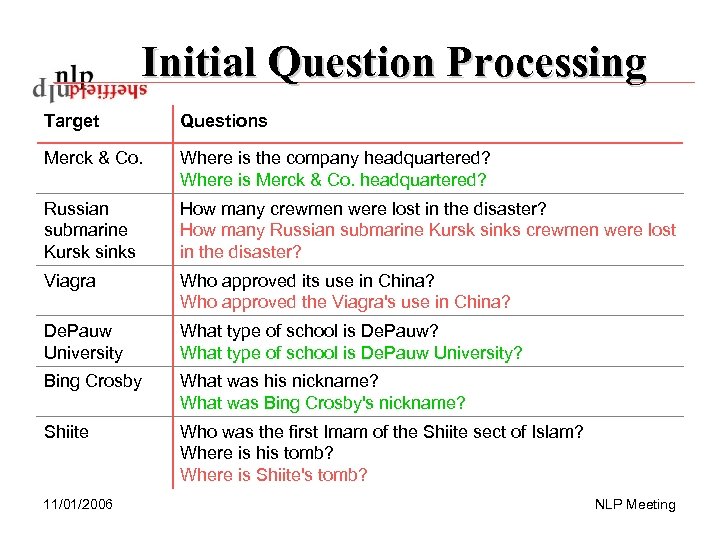 nlp sheffield

Initial Question Processing

| Target | Questions |
|---|---|
| Merck & Co. | Where is the company headquartered? Where is Merck & Co. headquartered? |
| Russian submarine Kursk sinks | How many crewmen were lost in the disaster? How many Russian submarine Kursk sinks crewmen were lost in the disaster? |
| Viagra | Who approved its use in China? Who approved the Viagra's use in China? |
| DePauw University | What type of school is DePauw? What type of school is DePauw University? |
| Bing Crosby | What was his nickname? What was Bing Crosby's nickname? |
| Shiite | Who was the first Imam of the Shiite sect of Islam? Where is his tomb? Where is Shiite's tomb? |

11/01/2006

NLP Meeting